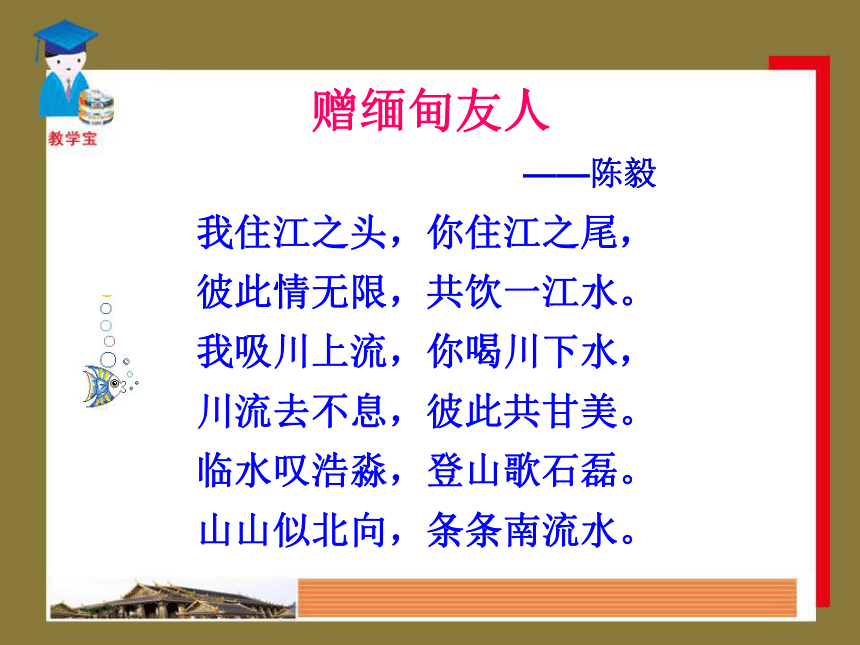 教学宝

赠缅甸友人

——陈毅

我住江之头，你住江之尾，
彼此情无限，共饮一江水。
我吸川上流，你喝川下水，
川流去不息，彼此共甘美。
临水叹浩淼，登山歌石磊。
山山似北向，条条南流水。